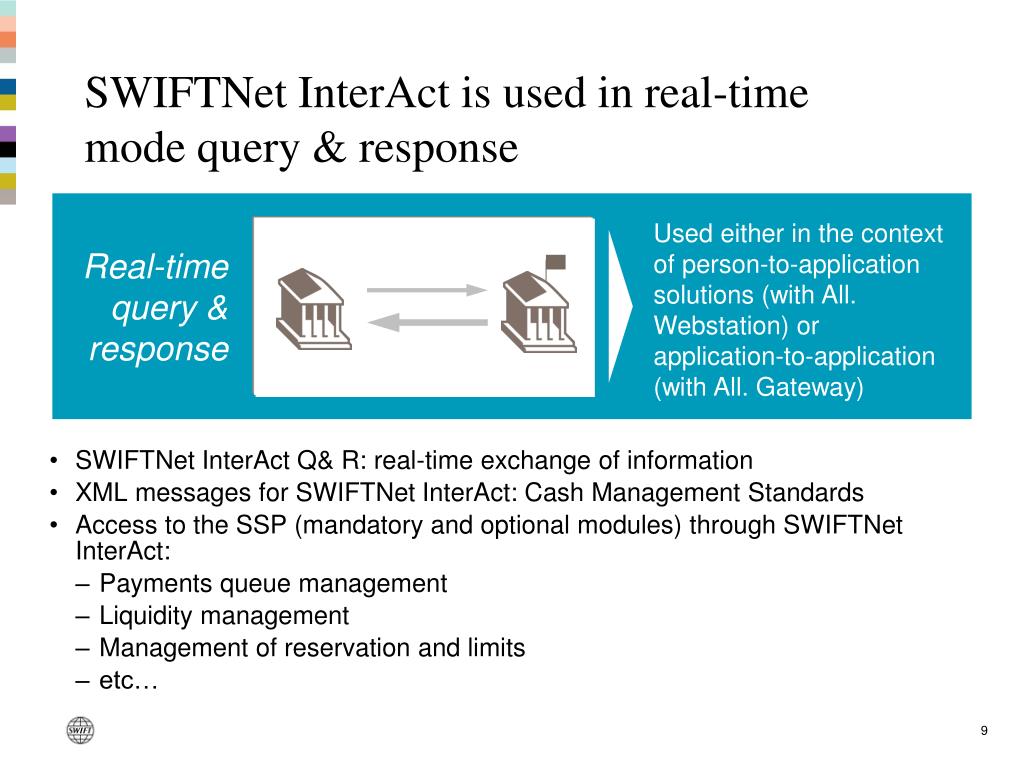 SWIFTNet InterAct is used in real-time mode query & response

Real-time query & response

Used either in the context of person-to-application solutions (with All. Webstation) or application-to-application (with All. Gateway)

• SWIFTNet InterAct Q& R: real-time exchange of information
• XML messages for SWIFTNet InterAct: Cash Management Standards
• Access to the SSP (mandatory and optional modules) through SWIFTNet InterAct:
– Payments queue management
– Liquidity management
– Management of reservation and limits
– etc…

SWIFT

9